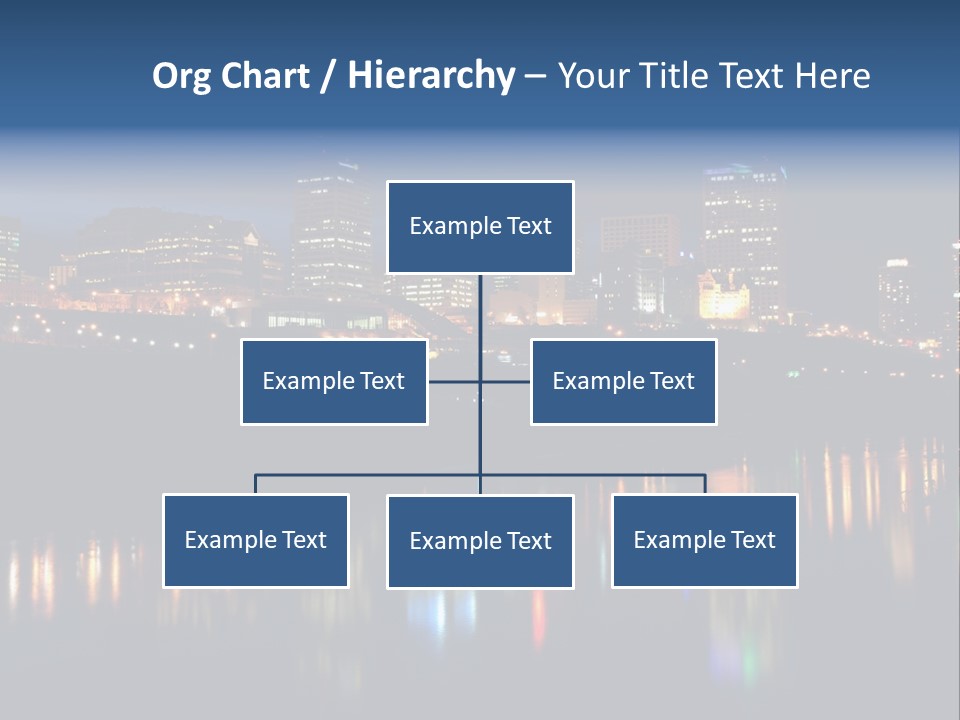 Org Chart / Hierarchy – Your Title Text Here

Example Text

Example Text

Example Text

Example Text

Example Text

Example Text